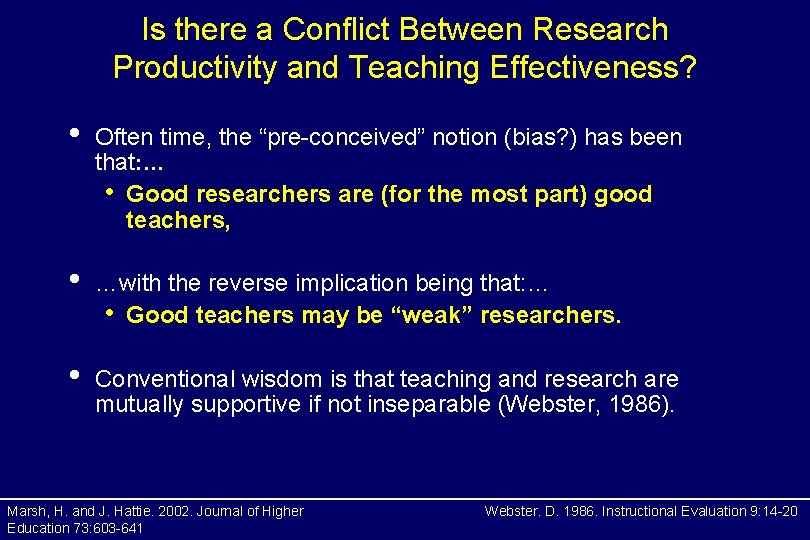 Is there a Conflict Between Research Productivity and Teaching Effectiveness?

• Often time, the “pre-conceived” notion (bias?) has been that:…
• Good researchers are (for the most part) good teachers,

• …with the reverse implication being that:…
• Good teachers may be “weak” researchers.

• Conventional wisdom is that teaching and research are mutually supportive if not inseparable (Webster, 1986).

Marsh, H. and J. Hattie. 2002. Journal of Higher Education 73:603-641

Webster. D. 1986. Instructional Evaluation 9:14-20